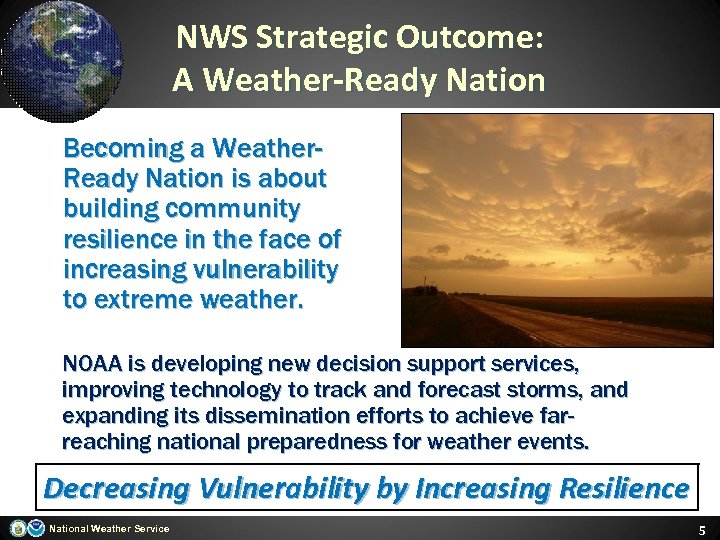 NWS Strategic Outcome:
A Weather-Ready Nation

Becoming a Weather-Ready Nation is about building community resilience in the face of increasing vulnerability to extreme weather.

NOAA is developing new decision support services, improving technology to track and forecast storms, and expanding its dissemination efforts to achieve far-reaching national preparedness for weather events.

Decreasing Vulnerability by Increasing Resilience

National Weather Service

5